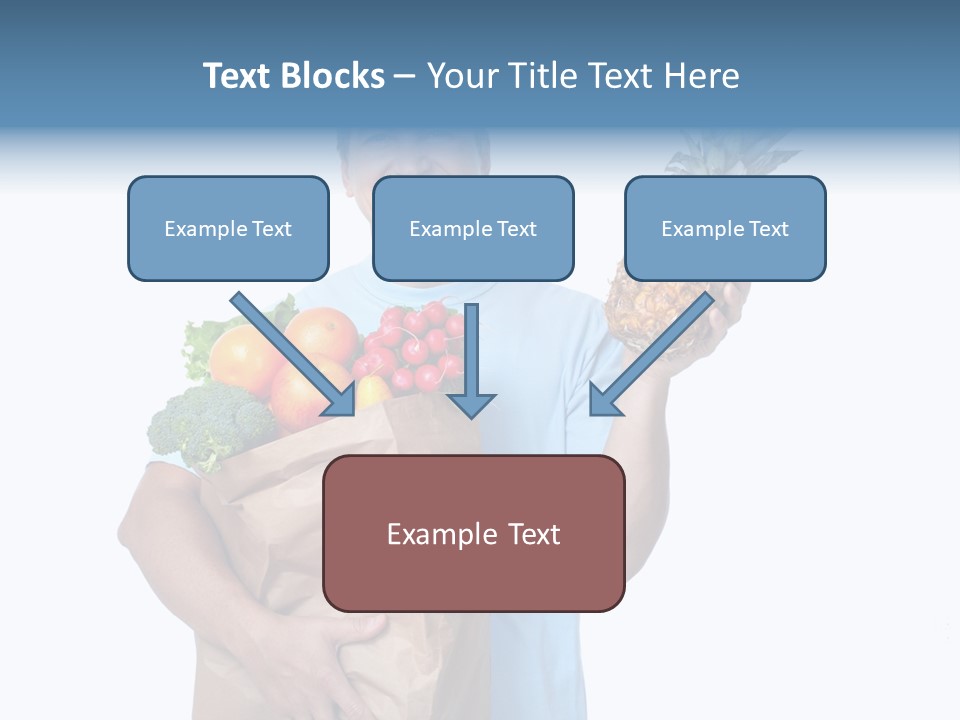 Text Blocks – Your Title Text Here

Example Text

Example Text

Example Text

Example Text